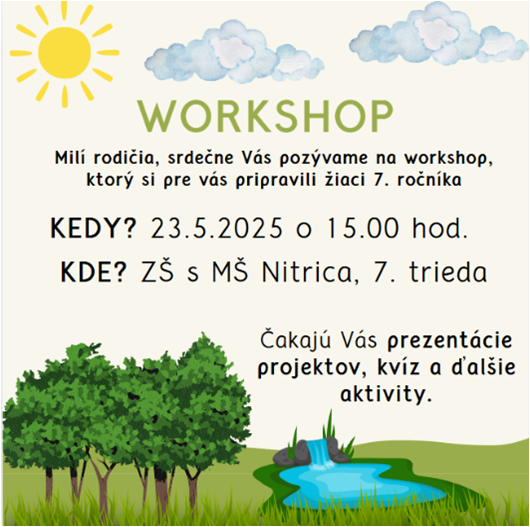 WORKSHOP

Milí rodičia, srdečne Vás pozývame na workshop, ktorý si pre vás pripravili žiaci 7. ročníka

KEDY? 23.5.2025 o 15.00 hod.

KDE? ZŠ s MŠ Nitrica, 7. trieda

Čakajú Vás prezentácie projektov, kvíz a ďalšie aktivity.